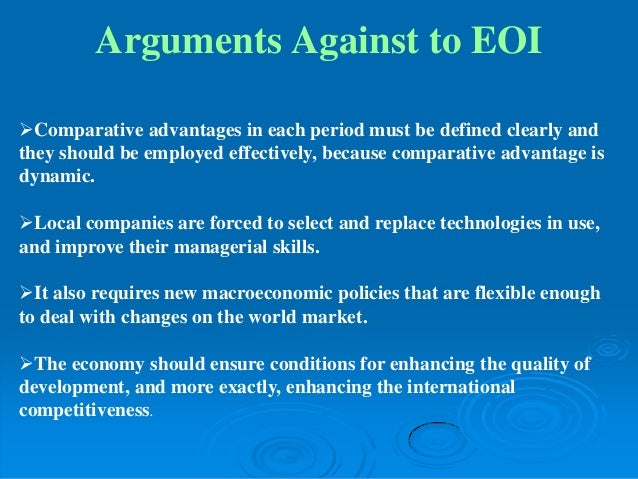 Arguments Against to EOI

➢Comparative advantages in each period must be defined clearly and they should be employed effectively, because comparative advantage is dynamic.

➢Local companies are forced to select and replace technologies in use, and improve their managerial skills.

➢It also requires new macroeconomic policies that are flexible enough to deal with changes on the world market.

➢The economy should ensure conditions for enhancing the quality of development, and more exactly, enhancing the international competitiveness.